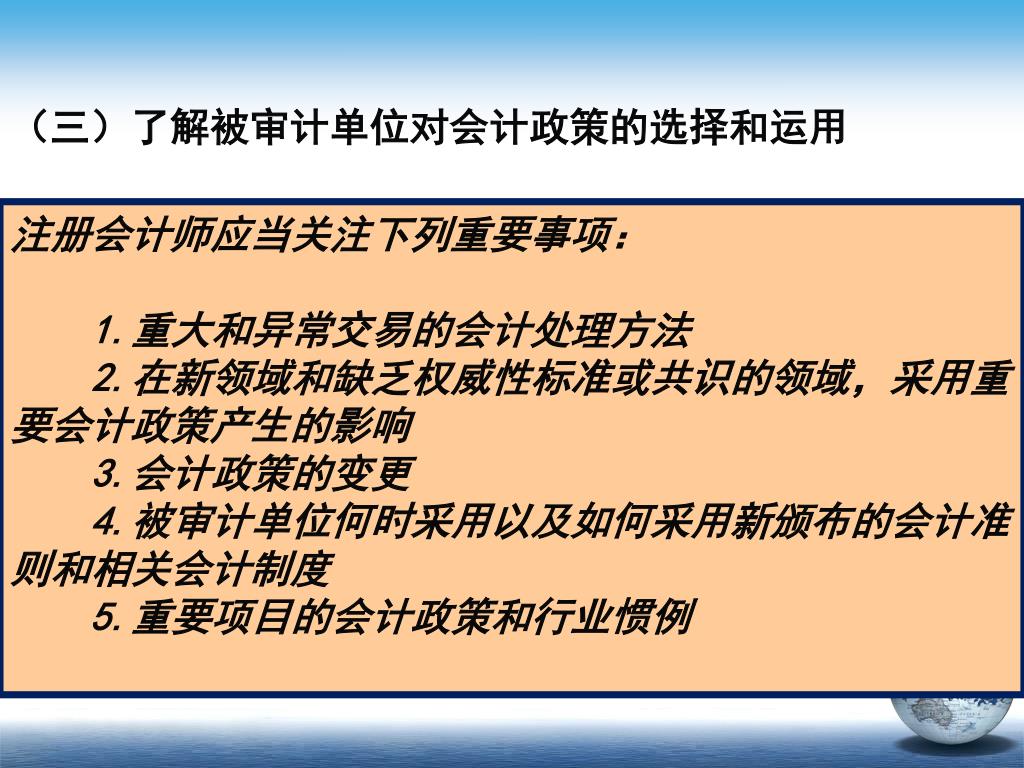 （三）了解被审计单位对会计政策的选择和运用

注册会计师应当关注下列重要事项：

1.重大和异常交易的会计处理方法
2.在新领域和缺乏权威性标准或共识的领域，采用重要会计政策产生的影响
3.会计政策的变更
4.被审计单位何时采用以及如何采用新颁布的会计准则和相关会计制度
5.重要项目的会计政策和行业惯例